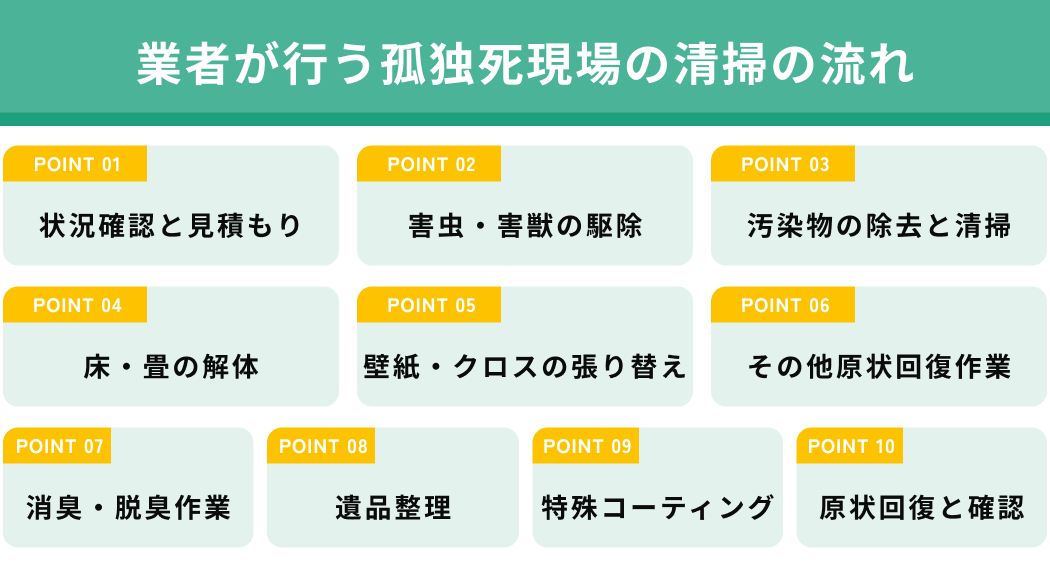 業者が行う孤独死現場の清掃の流れ

POINT 01
状況確認と見積もり

POINT 02
害虫・害獣の駆除

POINT 03
汚染物の除去と清掃

POINT 04
床・畳の解体

POINT 05
壁紙・クロスの張り替え

POINT 06
その他原状回復作業

POINT 07
消臭・脱臭作業

POINT 08
遺品整理

POINT 09
特殊コーティング

POINT 10
原状回復と確認